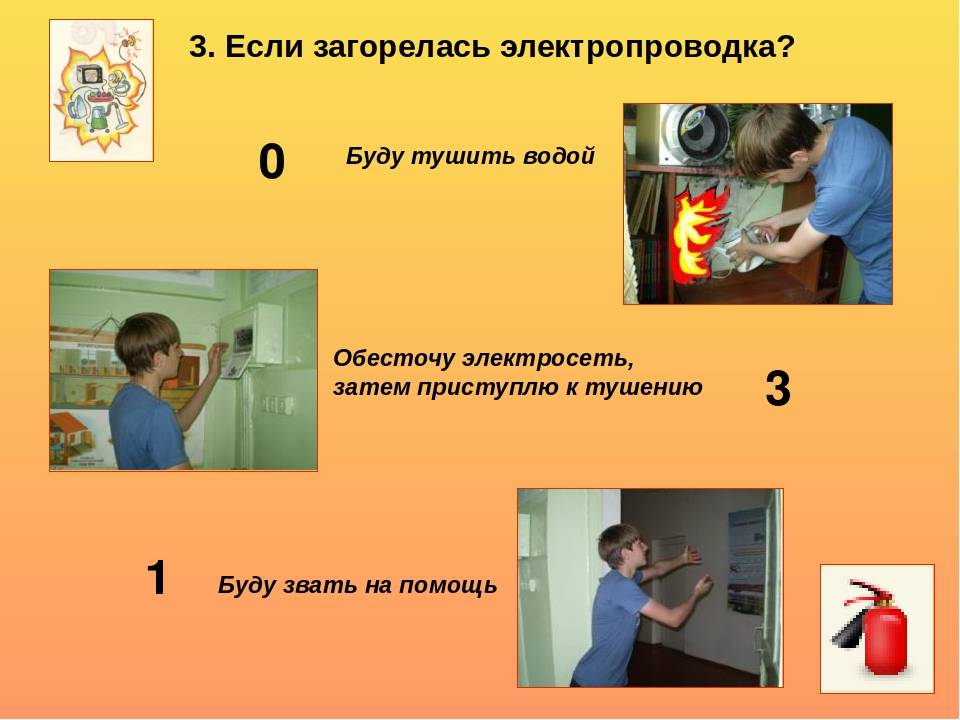 3. Если загорелась электропроводка?

0

Буду тушить водой

Обесточу электросеть, затем приступлю к тушению

3

1

Буду звать на помощь